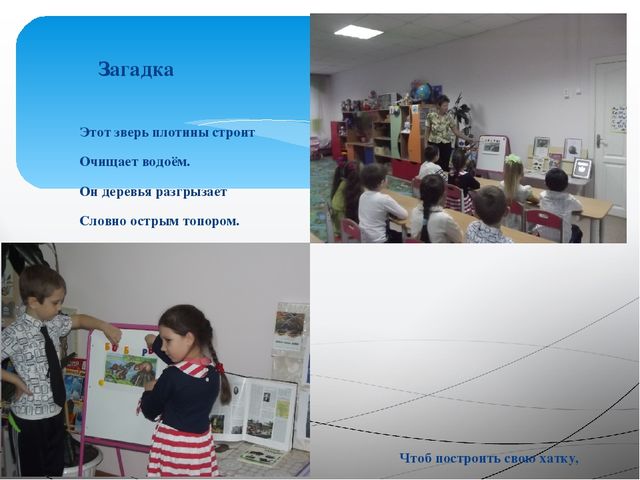 Загадка

Этот зверь плотины строит

Очищает водоём.

Он деревья разгрызает

Словно острым топором.

Б Б Р

Чтоб построить свою хатку,